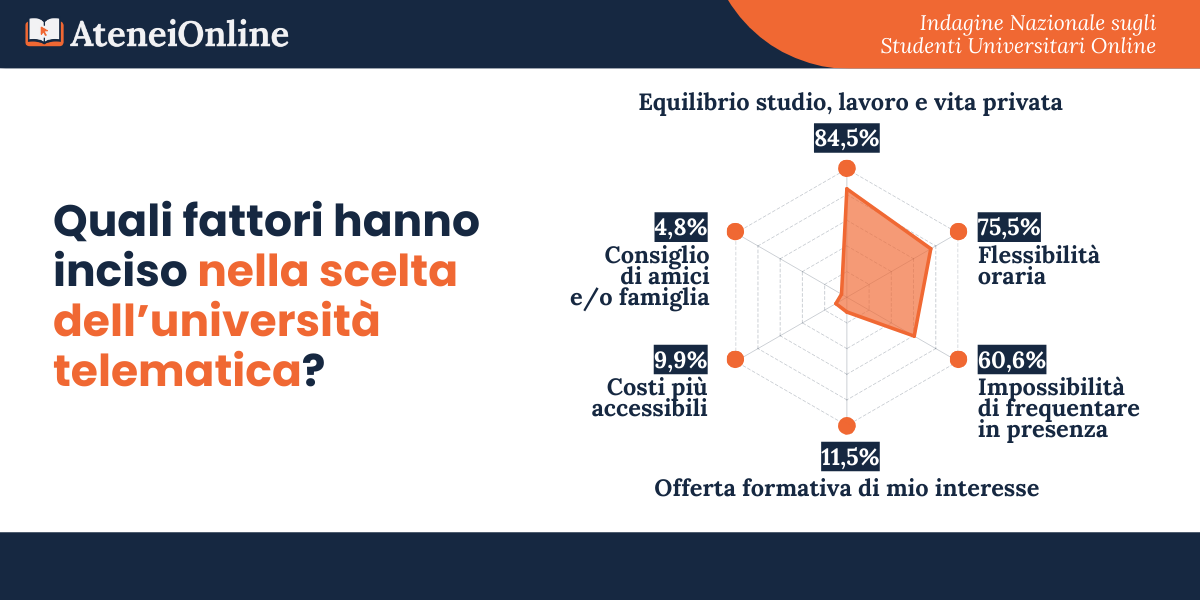 AteneiOnline

Indagine Nazionale sugli Studenti Universitari Online

Quali fattori hanno inciso nella scelta dell'università telematica?

Equilibrio studio, lavoro e vita privata
84,5%

75,5%
Flessibilità oraria

60,6%
Impossibilità di frequentare in presenza

11,5%
Offerta formativa di mio interesse

9,9%
Costi più accessibili

4,8%
Consiglio di amici e/o famiglia